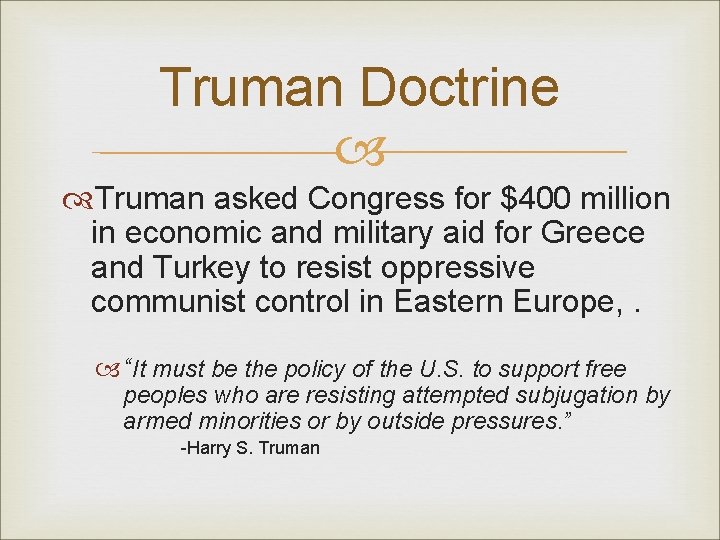 Truman Doctrine

Truman asked Congress for \$400 million in economic and military aid for Greece and Turkey to resist oppressive communist control in Eastern Europe, .

“It must be the policy of the U.S. to support free peoples who are resisting attempted subjugation by armed minorities or by outside pressures.”
-Harry S. Truman